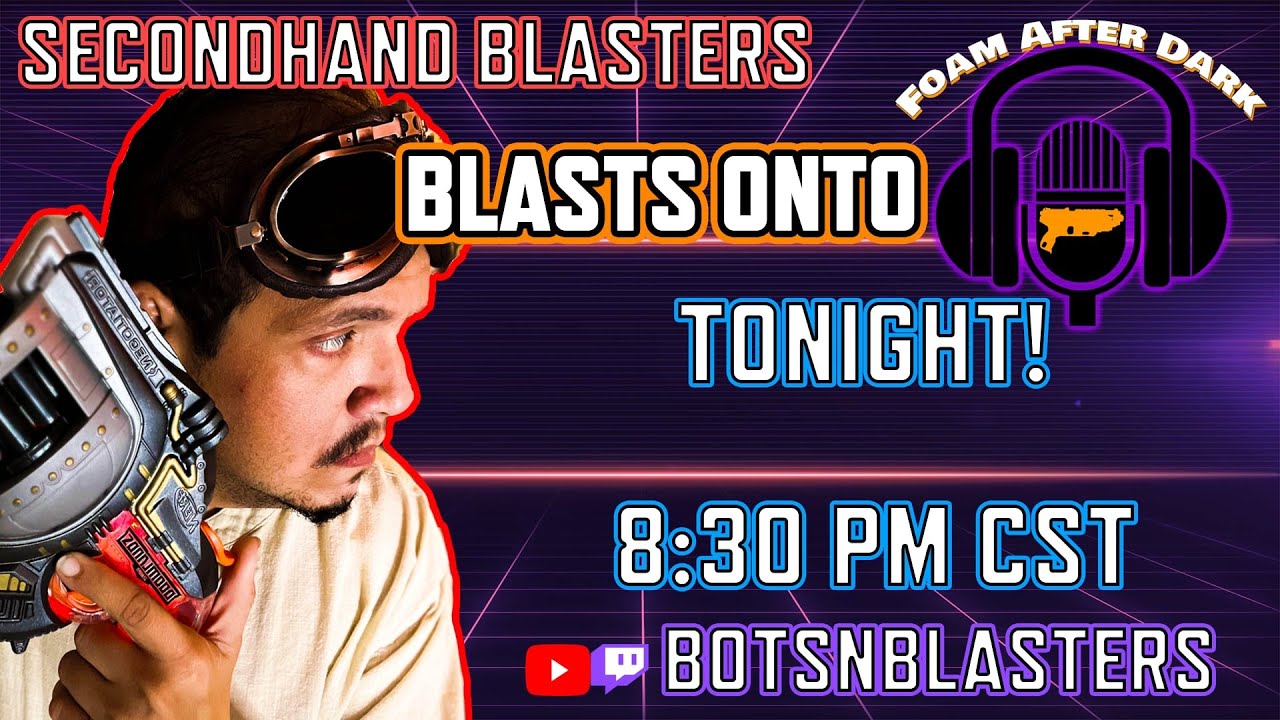 SECONDHAND BLASTERS

FOAM AFTER DARK

BLASTS ONTO

TONIGHT!

8:30 PM CST

BOTSNBLASTERS